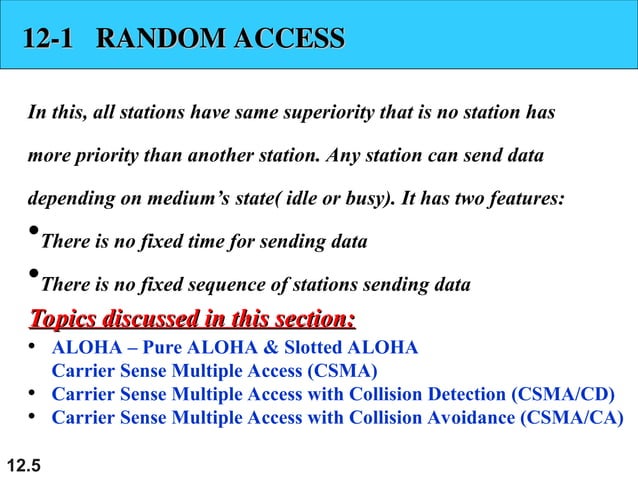 12-1 RANDOM ACCESS

In this, all stations have same superiority that is no station has more priority than another station. Any station can send data depending on medium's state( idle or busy). It has two features:

• There is no fixed time for sending data

• There is no fixed sequence of stations sending data

Topics discussed in this section:

• ALOHA – Pure ALOHA & Slotted ALOHA
Carrier Sense Multiple Access (CSMA)
• Carrier Sense Multiple Access with Collision Detection (CSMA/CD)
• Carrier Sense Multiple Access with Collision Avoidance (CSMA/CA)

12.5